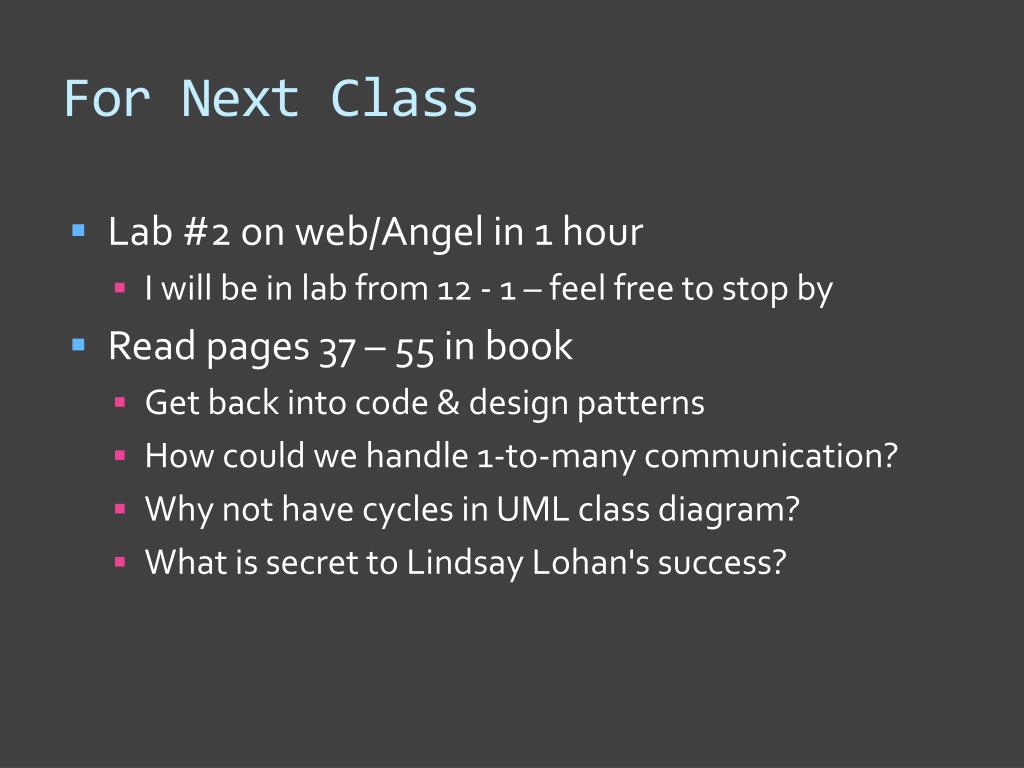 For Next Class

- Lab #2 on web/Angel in 1 hour
  - I will be in lab from 12 - 1 – feel free to stop by
- Read pages 37 – 55 in book
  - Get back into code & design patterns
  - How could we handle 1-to-many communication?
  - Why not have cycles in UML class diagram?
  - What is secret to Lindsay Lohan's success?